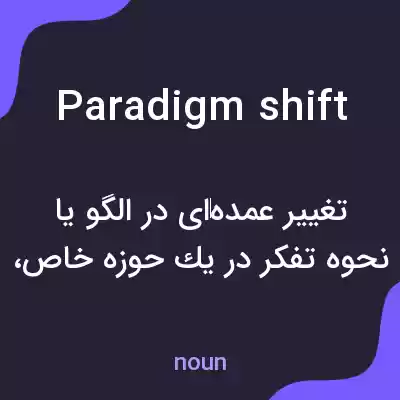 Paradigm shift

تغییر عمده‌ای در الگو یا نحوه تفکر در یك حوزه خاص،

noun